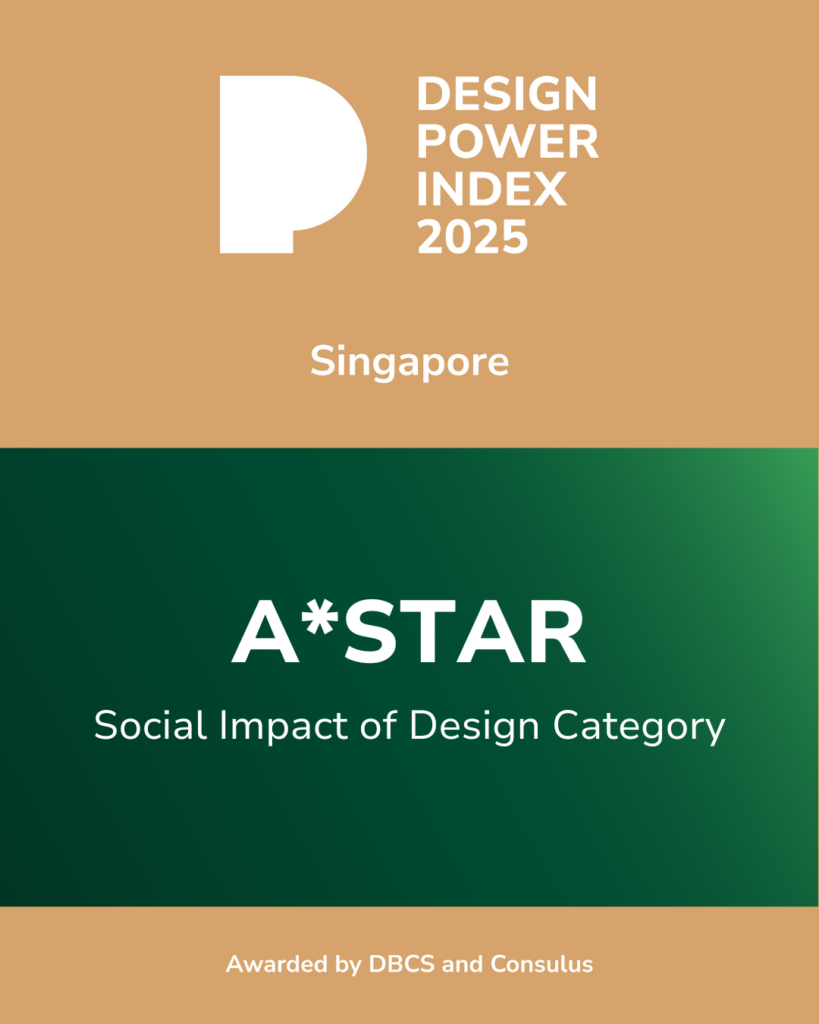 DESIGN POWER INDEX 2025

Singapore

A*STAR

Social Impact of Design Category

Awarded by DBCS and Consulus